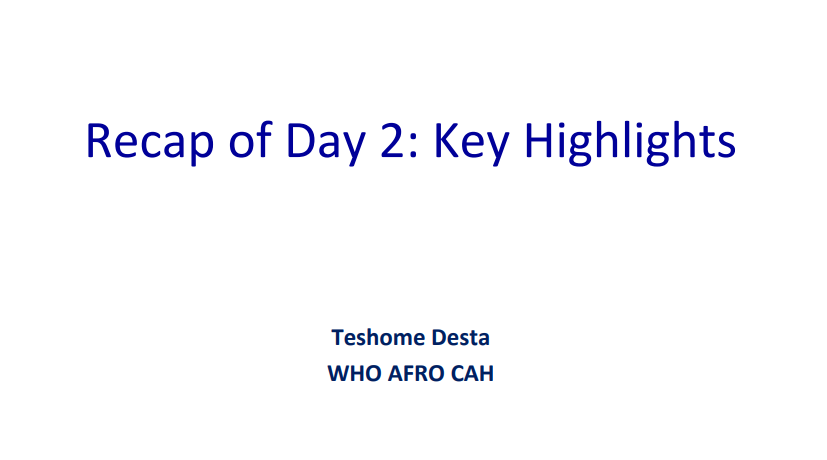 Recap of Day 2: Key Highlights

Teshome Desta
WHO AFRO CAH